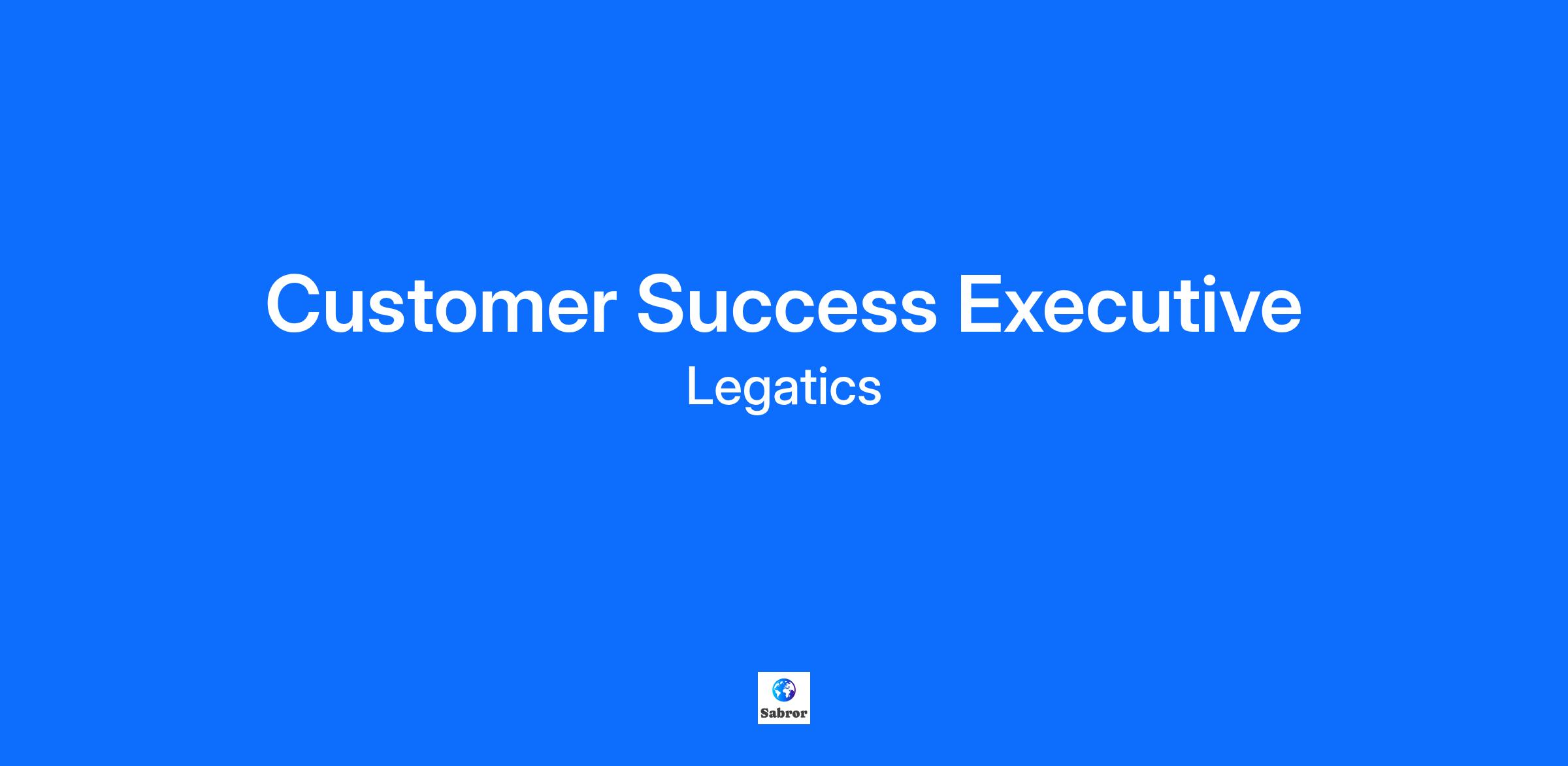 Customer Success Executive

Legatics

Sabror